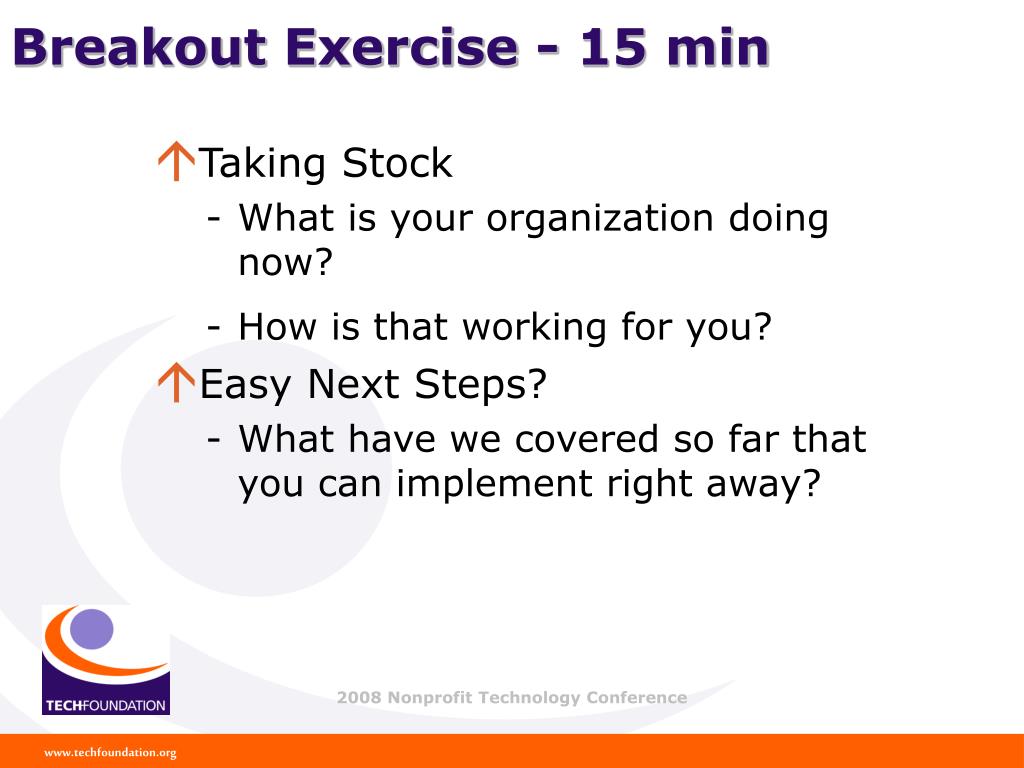 Breakout Exercise - 15 min

Taking Stock

- What is your organization doing now?

- How is that working for you?

Easy Next Steps?

- What have we covered so far that you can implement right away?

TECHFOUNDATION

2008 Nonprofit Technology Conference

www.techfoundation.org